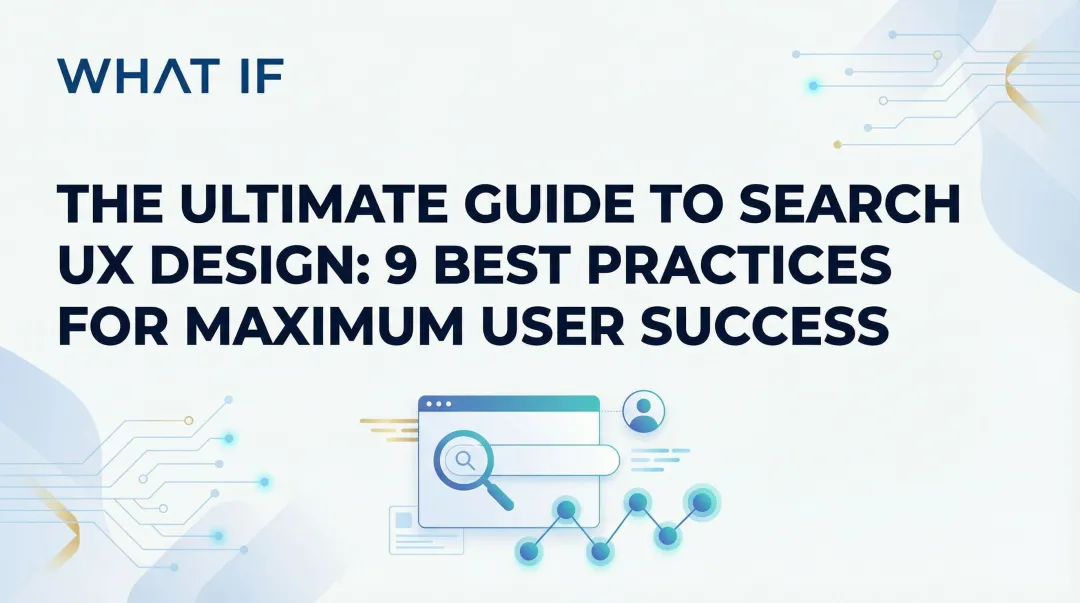 WHAT IF

THE ULTIMATE GUIDE TO SEARCH UX DESIGN: 9 BEST PRACTICES FOR MAXIMUM USER SUCCESS